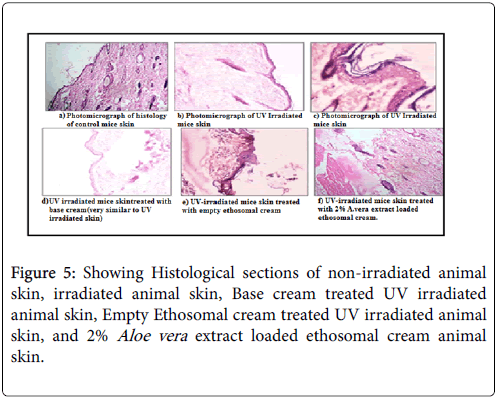 a) Photomicrograph of histology of control mice skin

b) Photomicrograph of UV Irradiated mice skin

c) Photomicrograph of UV Irradiated mice skin

d)UV irradiated mice skintreated with base cream(very similar to UV irradiated skin)

e) UV-irradiated mice skin treated with empty ethosomal cream

f) UV-irradiated mice skin treated with 2% A.vera extract loaded ethosomal cream.

Figure 5: Showing Histological sections of non-irradiated animal skin, irradiated animal skin, Base cream treated UV irradiated animal skin, Empty Ethosomal cream treated UV irradiated animal skin, and 2% Aloe vera extract loaded ethosomal cream animal skin.